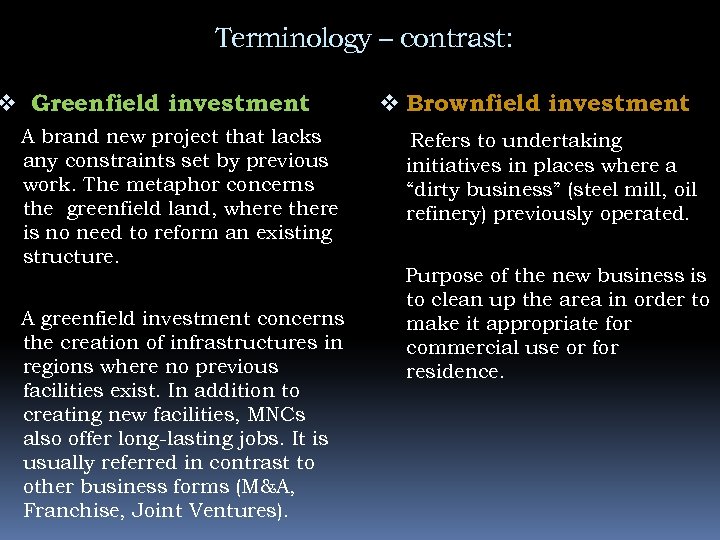 Terminology – contrast:

❖ Greenfield investment

A brand new project that lacks any constraints set by previous work. The metaphor concerns the greenfield land, where there is no need to reform an existing structure.

A greenfield investment concerns the creation of infrastructures in regions where no previous facilities exist. In addition to creating new facilities, MNCs also offer long-lasting jobs. It is usually referred in contrast to other business forms (M&A, Franchise, Joint Ventures).

❖ Brownfield investment

Refers to undertaking initiatives in places where a “dirty business” (steel mill, oil refinery) previously operated.

Purpose of the new business is to clean up the area in order to make it appropriate for commercial use or for residence.